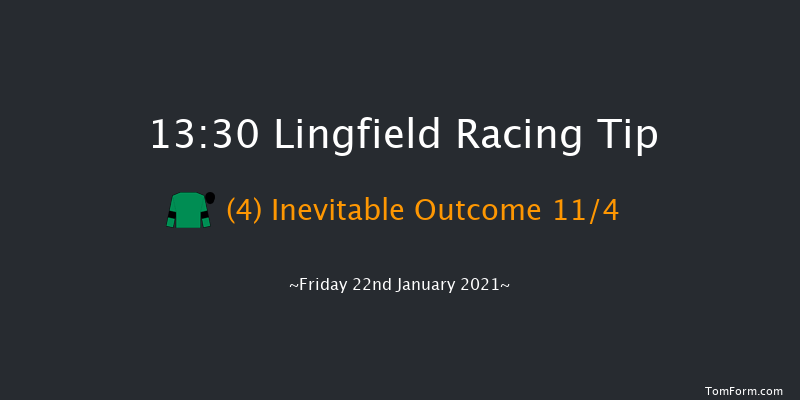 13:30 Lingfield Racing Tip

(4) Inevitable Outcome 11/4

~Friday 22nd January 2021~

TomForm.com